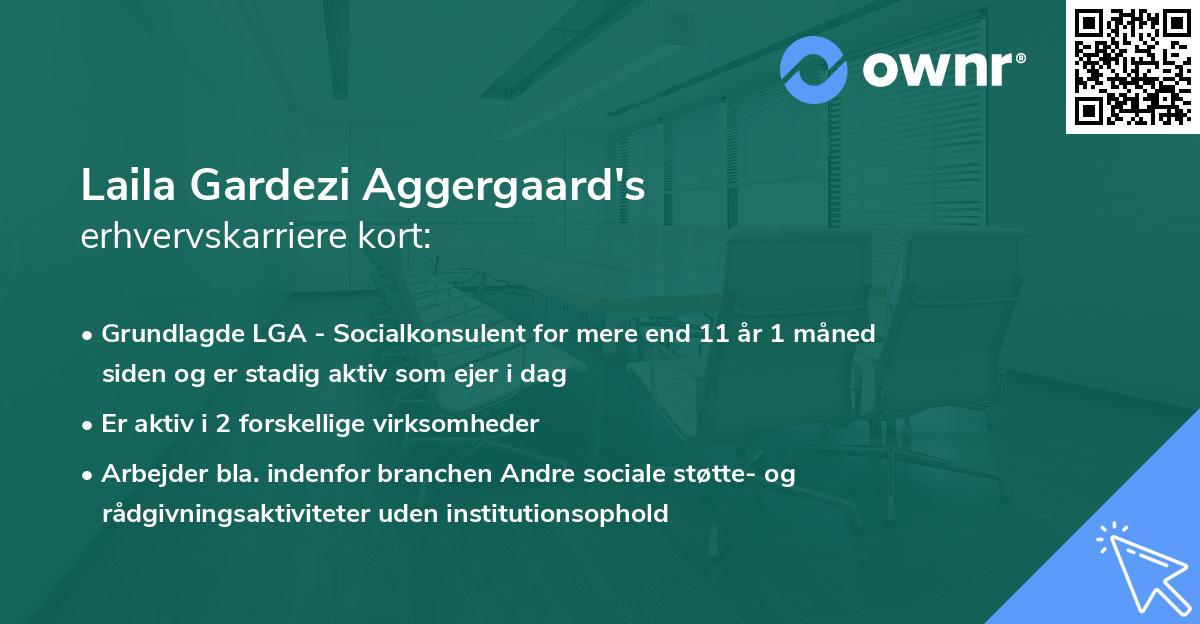 ownr®

Laila Gardezi Aggergaard's
erhvervskarriere kort:

• Grundlagde LGA - Socialkonsulent for mere end 11 år 1 måned siden og er stadig aktiv som ejer i dag

• Er aktiv i 2 forskellige virksomheder

• Arbejder bla. indenfor branchen Andre sociale støtte- og rådgivningsaktiviteter uden institutionsophold